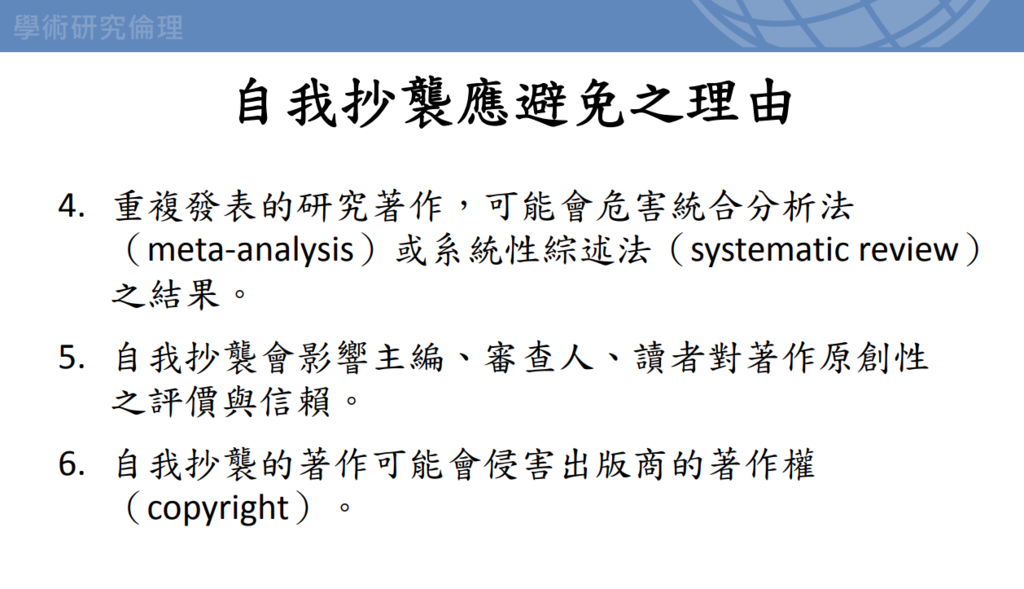 學術研究倫理

自我抄襲應避免之理由

4. 重複發表的研究著作，可能會危害統合分析法（meta-analysis）或系統性綜述法（systematic review）之結果。

5. 自我抄襲會影響主編、審查人、讀者對著作原創性之評價與信賴。

6. 自我抄襲的著作可能會侵害出版商的著作權（copyright）。